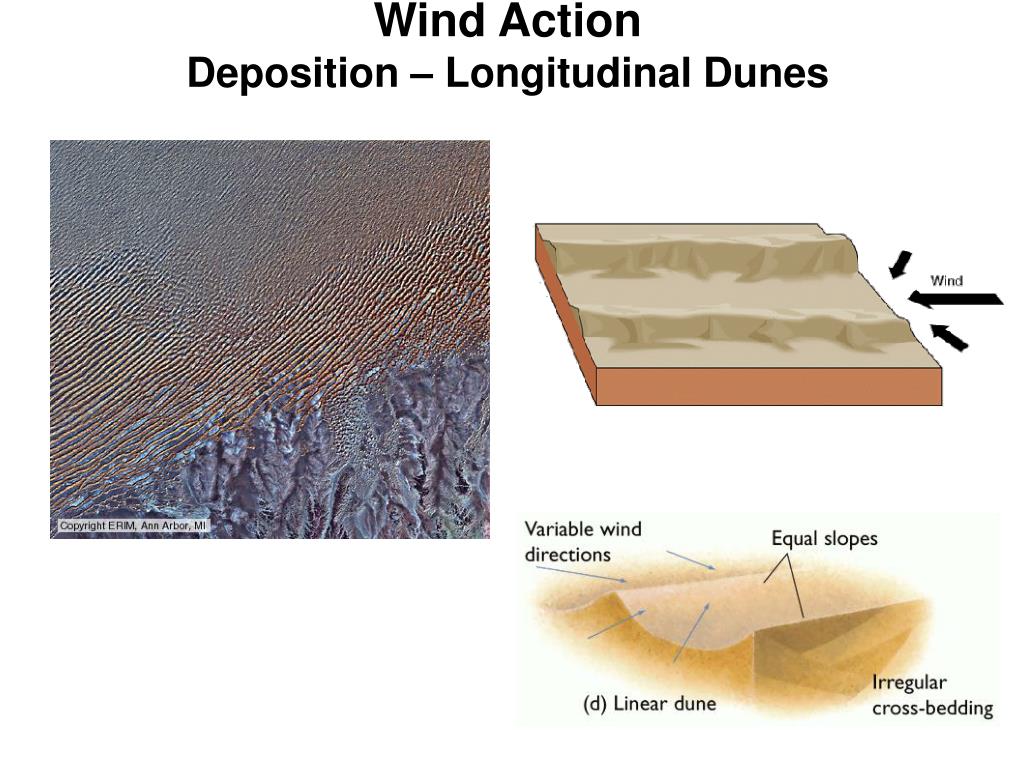 Wind Action
Deposition – Longitudinal Dunes

Copyright ERIM, Ann Arbor, MI

Wind

Variable wind directions

Equal slopes

(d) Linear dune

Irregular cross-bedding